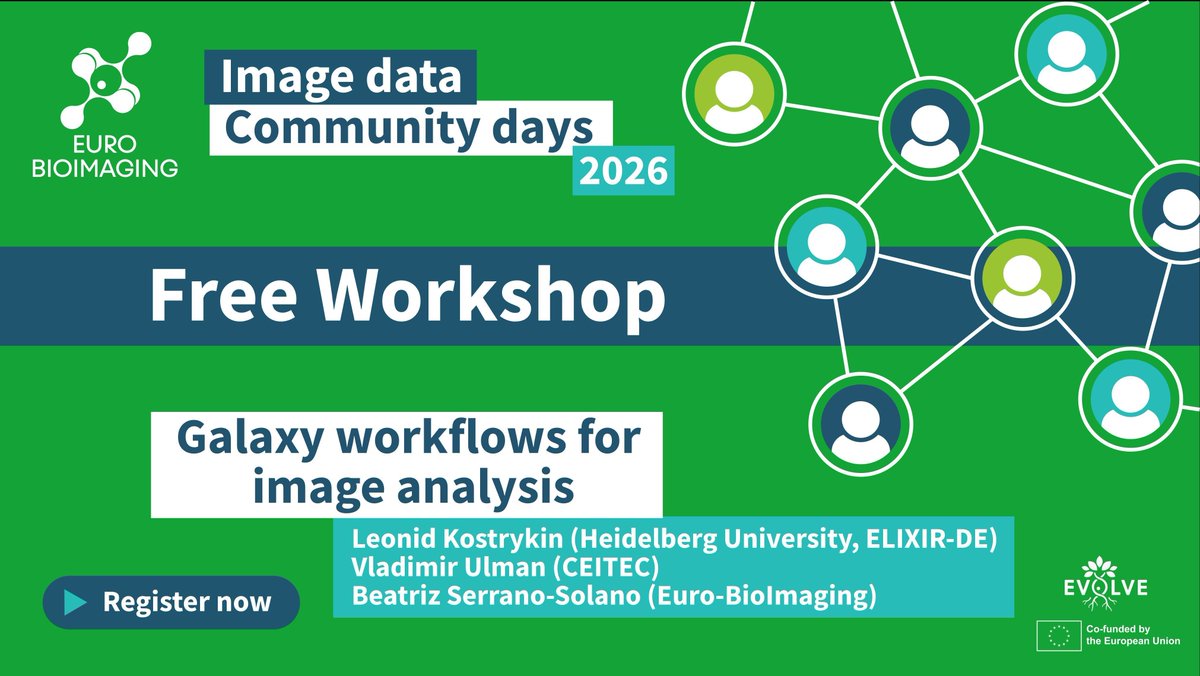 EURO BIOIMAGING

Image data
Community days
2026

Free Workshop

Galaxy workflows for image analysis

Leonid Kostrykin (Heidelberg University, ELIXIR-DE)
Vladimir Ulman (CEITEC)
Beatriz Serrano-Solano (Euro-BioImaging)

Register now

EVOLVE

Co-funded by the European Union